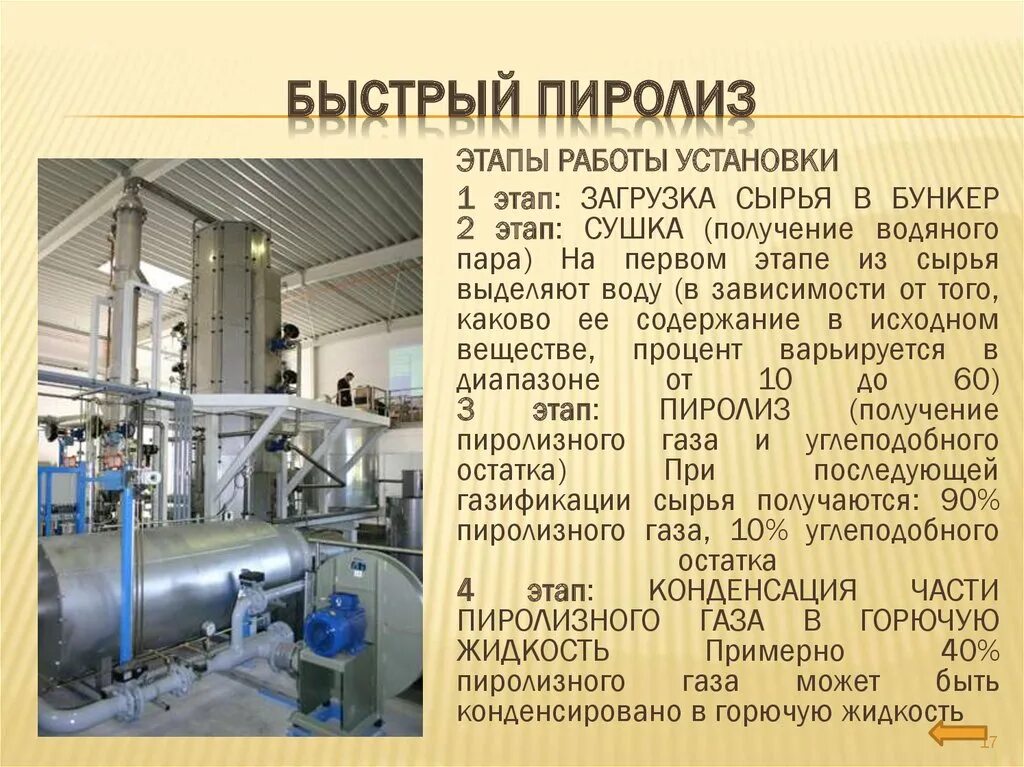 БЫСТРЫЙ ПИРОЛИЗ

ЭТАПЫ РАБОТЫ УСТАНОВКИ

1 этап: ЗАГРУЗКА СЫРЬЯ В БУНКЕР
2 этап: СУШКА (получение водяного пара) На первом этапе из сырья выделяют воду (в зависимости от того, каково ее содержание в исходном веществе, процент варьируется в диапазоне от 10 до 60)
3 этап: ПИРОЛИЗ (получение пиролизного газа и углеподобного остатка) При последующей газификации сырья получаются: 90% пиролизного газа, 10% углеподобного остатка
4 этап: КОНДЕНСАЦИЯ ЧАСТИ ПИРОЛИЗНОГО ГАЗА В ГОРЮЧУЮ ЖИДКОСТЬ Примерно 40% пиролизного газа может быть конденсировано в горючую жидкость

17